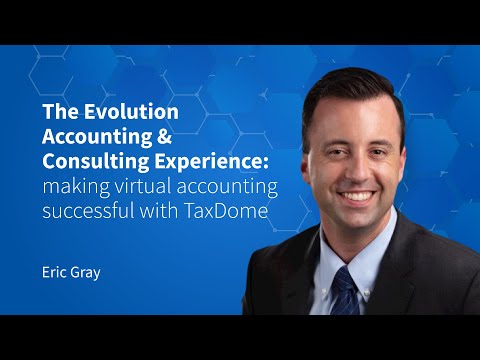 The Evolution Accounting & Consulting Experience: making virtual accounting successful with TaxDome

Eric Gray